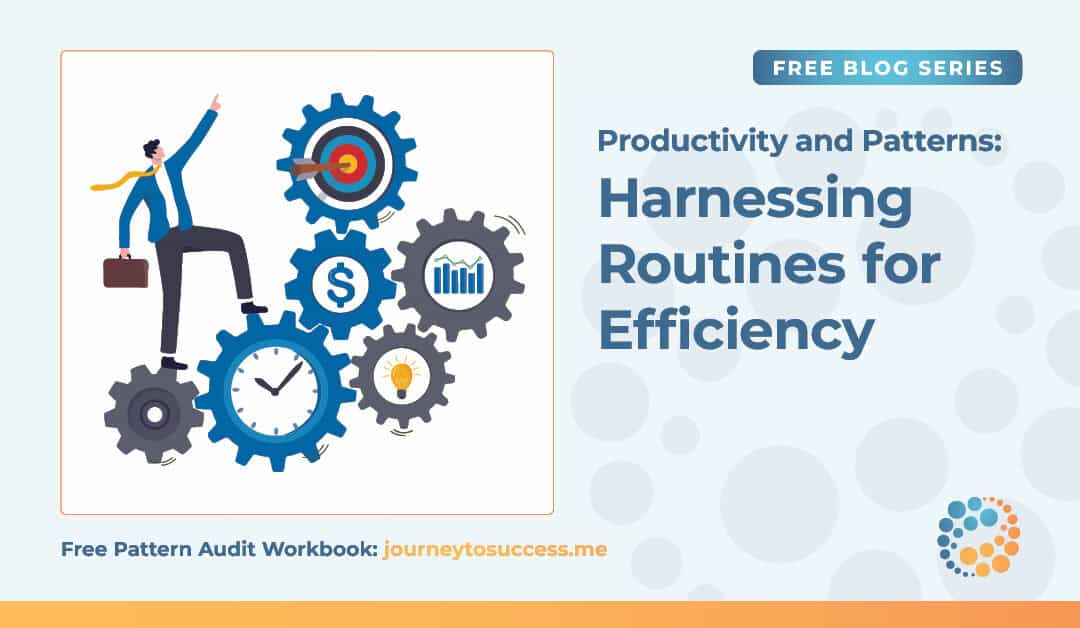 FREE BLOG SERIES

Productivity and Patterns:

Harnessing Routines for Efficiency

Free Pattern Audit Workbook: journeytosuccess.me